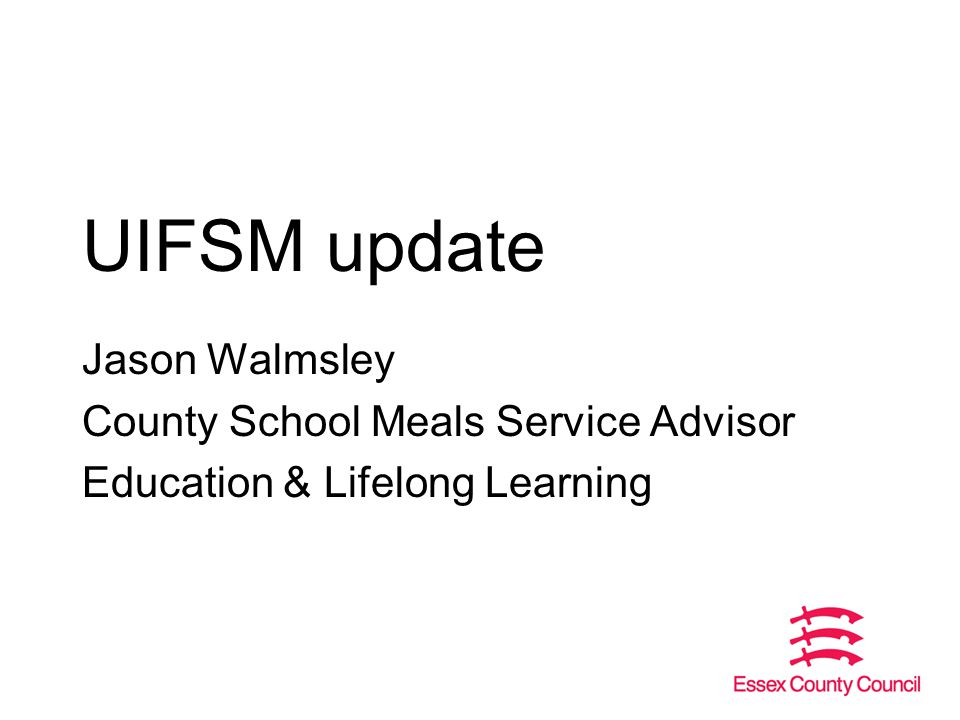 UIFSM update

Jason Walmsley
County School Meals Service Advisor
Education & Lifelong Learning

Essex County Council